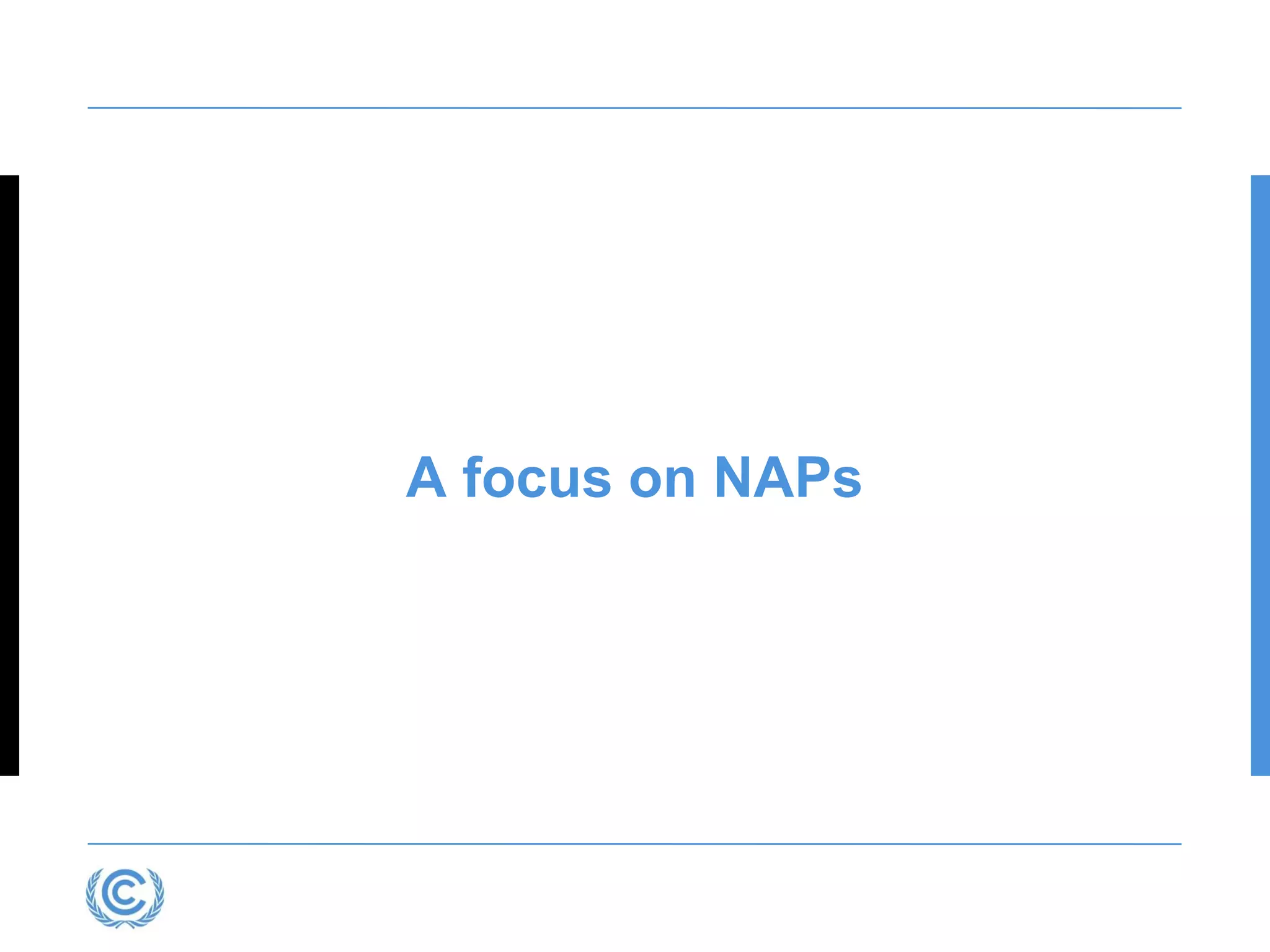 A focus on NAPs